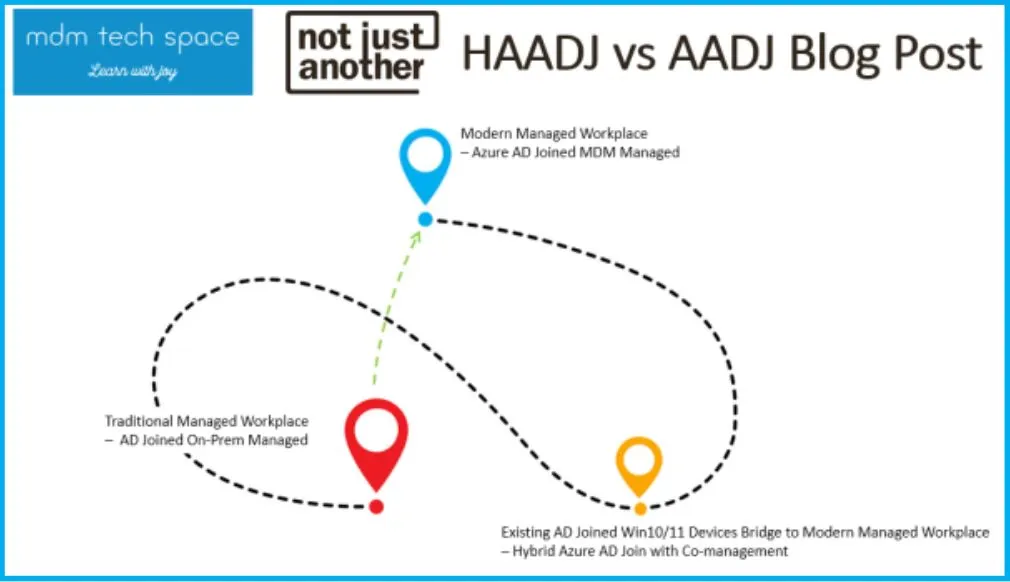 mdm tech space
Learn with joy

not just another

HAADJ vs AADJ Blog Post

Modern Managed Workplace
– Azure AD Joined MDM Managed

Traditional Managed Workplace
– AD Joined On-Prem Managed

Existing AD Joined Win10/11 Devices Bridge to Modern Managed Workplace
– Hybrid Azure AD Join with Co-management